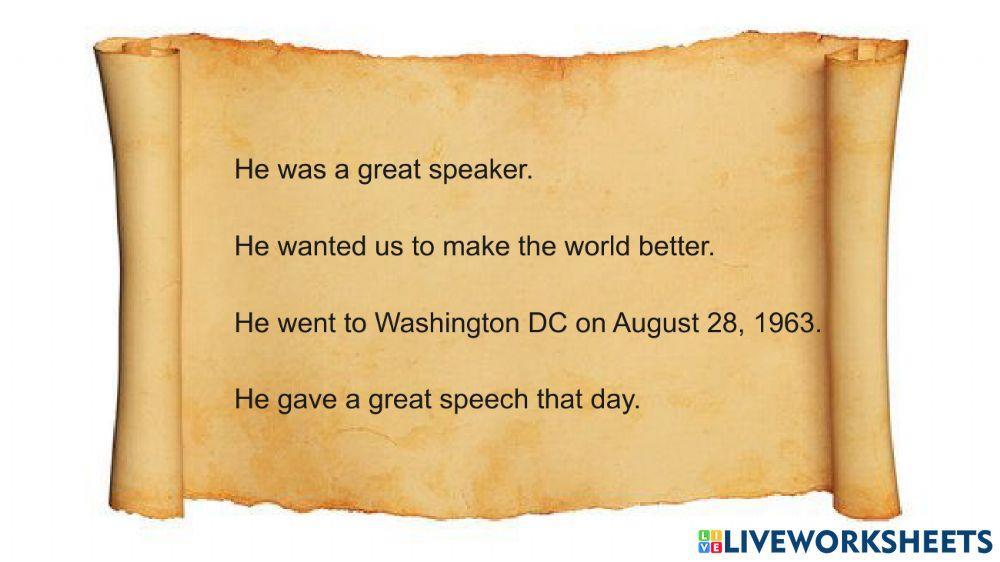 He was a great speaker.

He wanted us to make the world better.

He went to Washington DC on August 28, 1963.

He gave a great speech that day.

LIVEWORKSHEETS